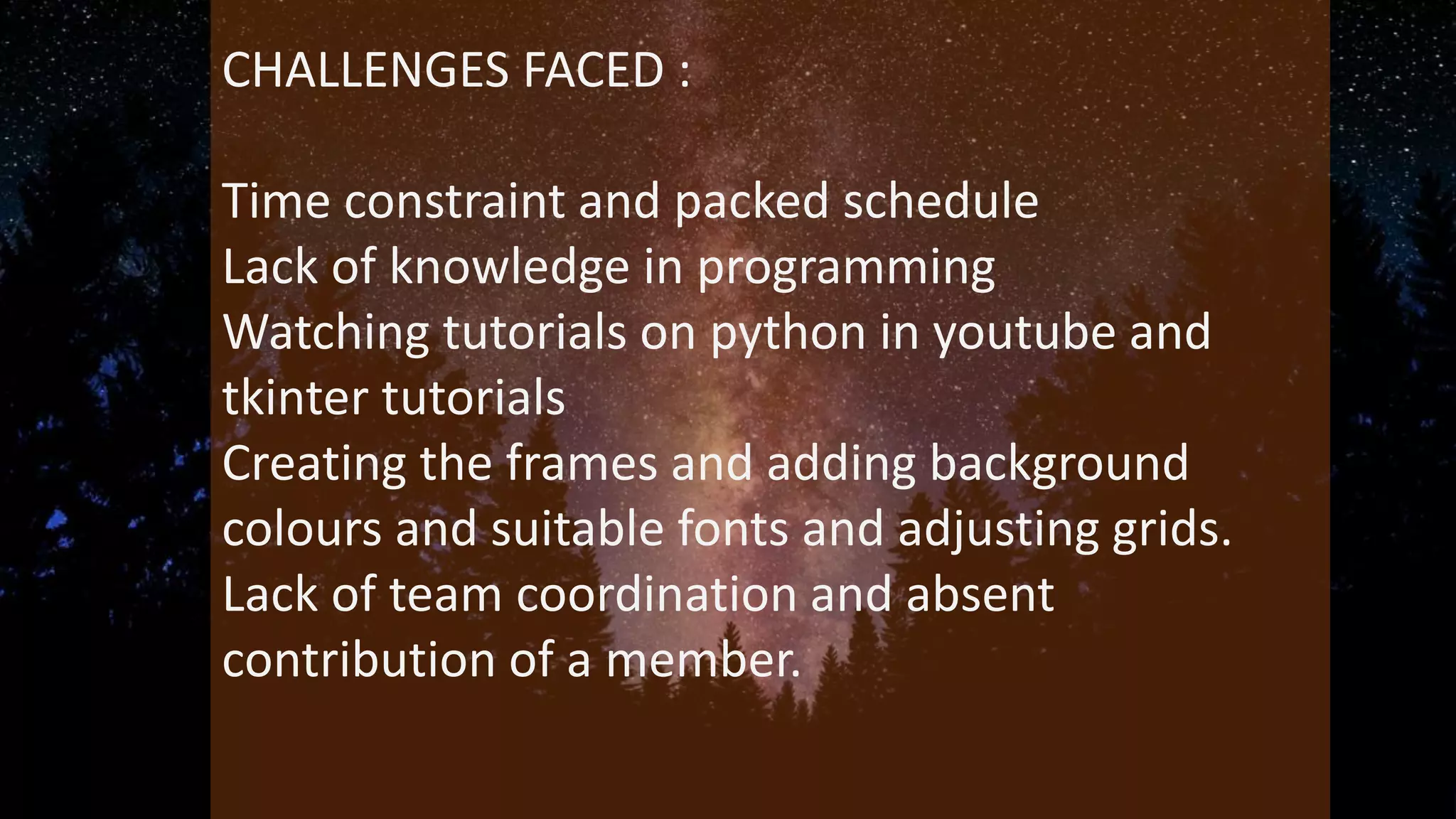 CHALLENGES FACED :

Time constraint and packed schedule
Lack of knowledge in programming
Watching tutorials on python in youtube and tkinter tutorials
Creating the frames and adding background colours and suitable fonts and adjusting grids.
Lack of team coordination and absent contribution of a member.